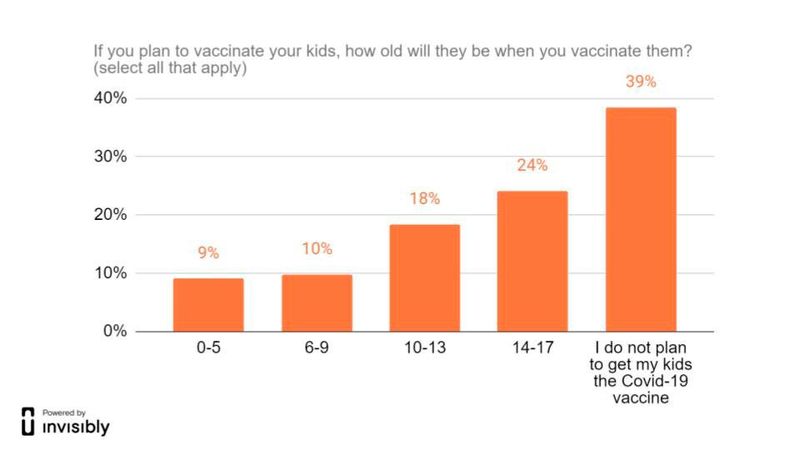 If you plan to vaccinate your kids, how old will they be when you vaccinate them? (select all that apply)

40%
30%
20%
10%
0%

9%
10%
18%
24%
39%

0-5
6-9
10-13
14-17
I do not plan to get my kids the Covid-19 vaccine

Powered by
invisibly